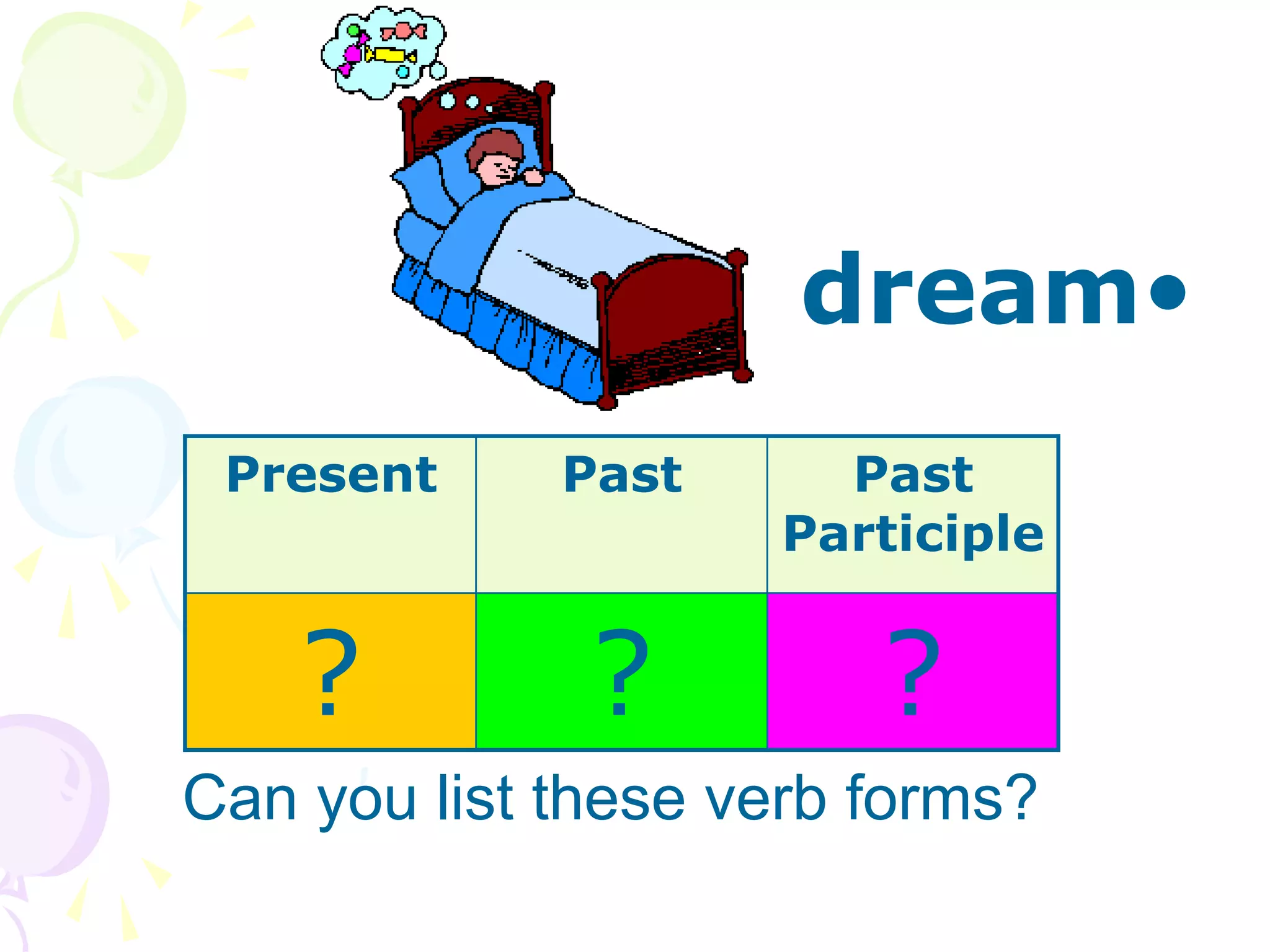 dream•

| Present | Past | Past Participle |
|---|---|---|
| ? | ? | ? |

Can you list these verb forms?